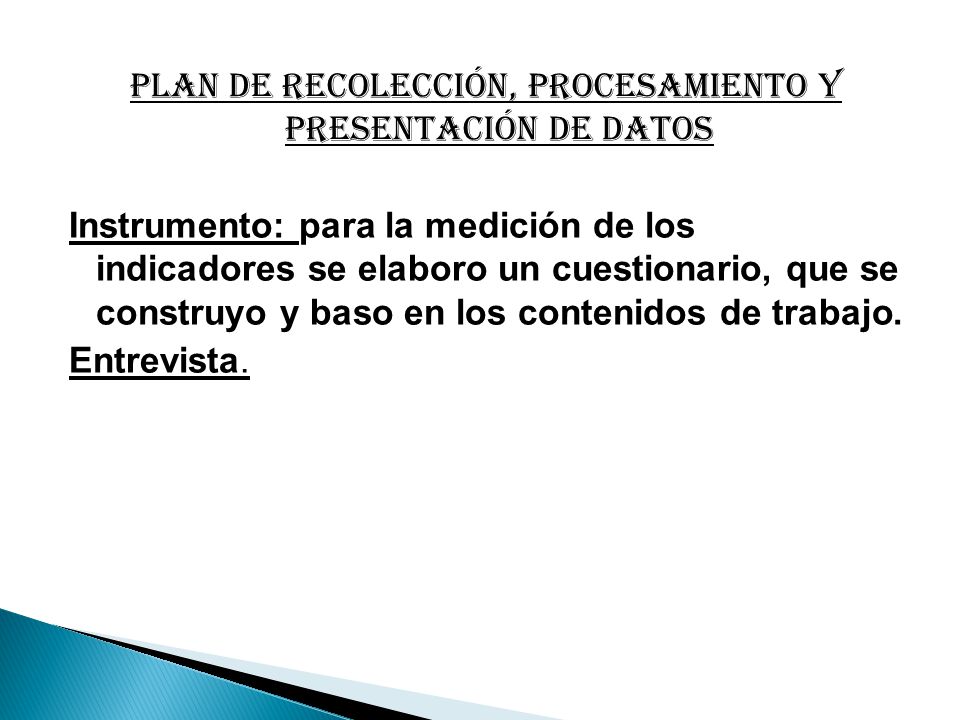 PLAN DE RECOLECCIÓN, PROCESAMIENTO Y PRESENTACIÓN DE DATOS

Instrumento: para la medición de los indicadores se elaboro un cuestionario, que se construyo y baso en los contenidos de trabajo.
Entrevista.